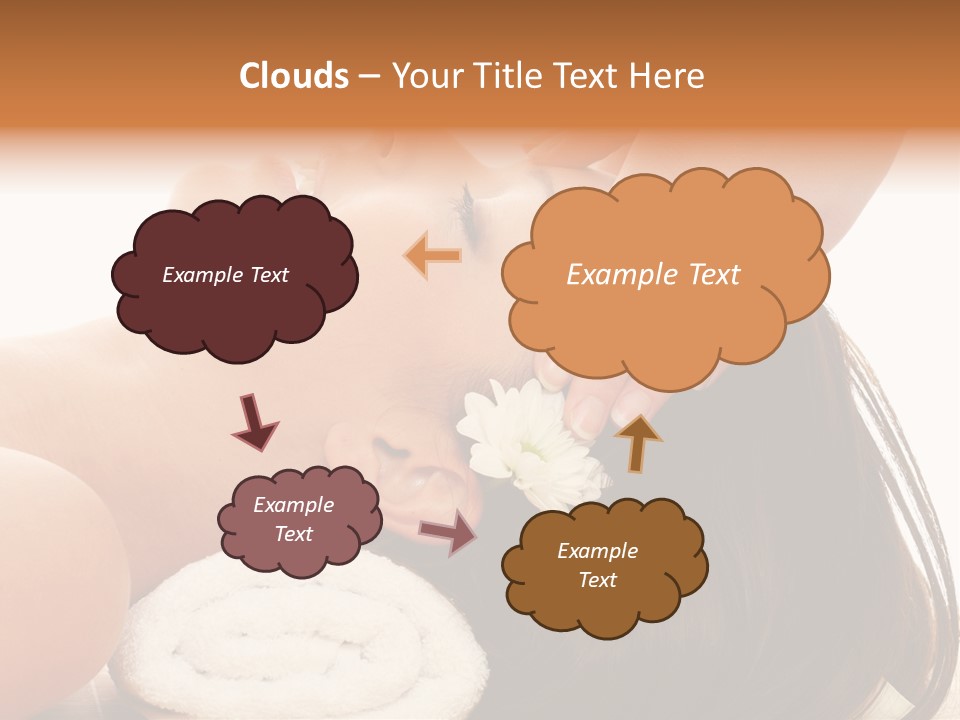 Clouds – Your Title Text Here

Example Text

Example Text

Example Text

Example Text